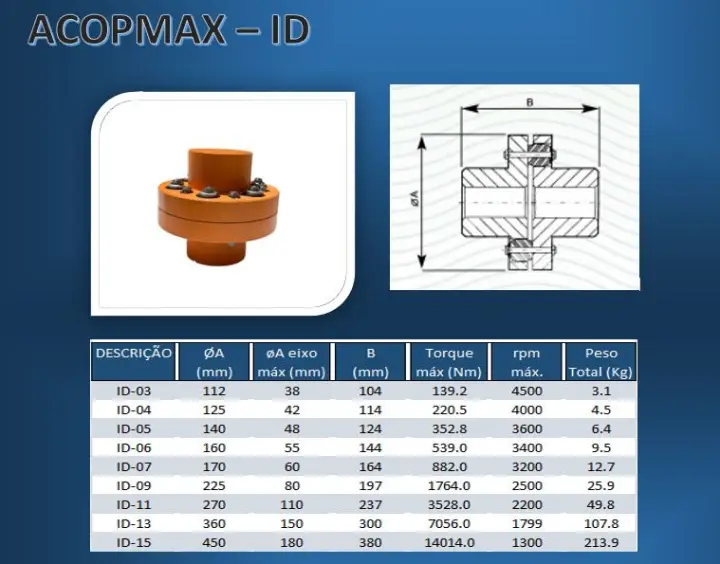 ACOPMAX – ID

B

ØA

| DESCRIÇÃO | ØA (mm) | øA eixo máx (mm) | B (mm) | Torque máx (Nm) | rpm máx. | Peso Total (Kg) |
|---|---|---|---|---|---|---|
| ID-03 | 112 | 38 | 104 | 139.2 | 4500 | 3.1 |
| ID-04 | 125 | 42 | 114 | 220.5 | 4000 | 4.5 |
| ID-05 | 140 | 48 | 124 | 352.8 | 3600 | 6.4 |
| ID-06 | 160 | 55 | 144 | 539.0 | 3400 | 9.5 |
| ID-07 | 170 | 60 | 164 | 882.0 | 3200 | 12.7 |
| ID-09 | 225 | 80 | 197 | 1764.0 | 2500 | 25.9 |
| ID-11 | 270 | 110 | 237 | 3528.0 | 2200 | 49.8 |
| ID-13 | 360 | 150 | 300 | 7056.0 | 1799 | 107.8 |
| ID-15 | 450 | 180 | 380 | 14014.0 | 1300 | 213.9 |